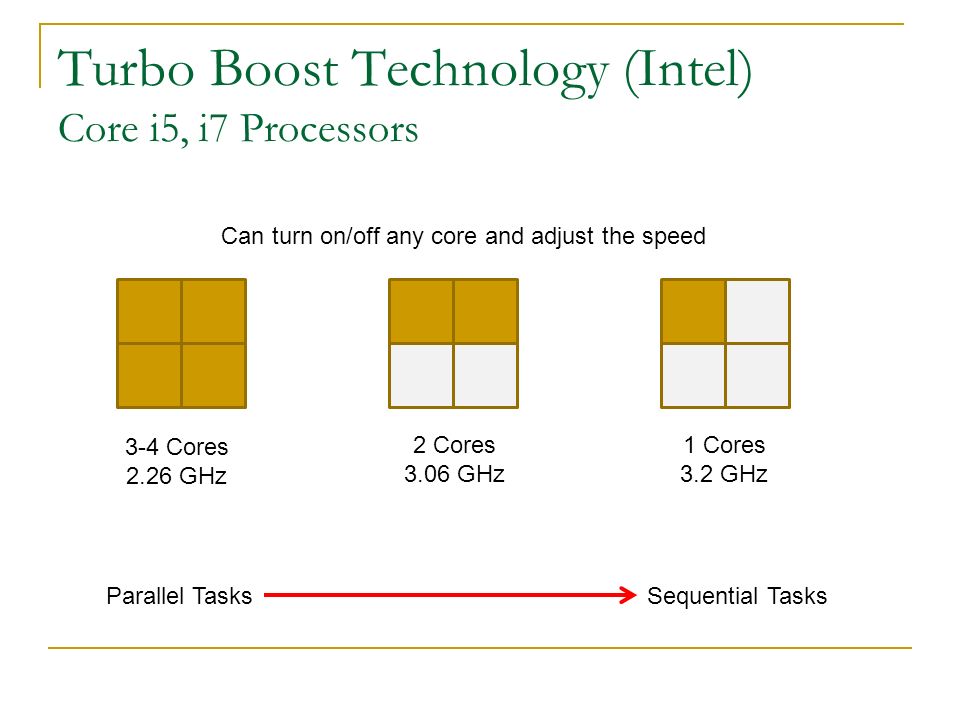 Turbo Boost Technology (Intel)
Core i5, i7 Processors

Can turn on/off any core and adjust the speed

3-4 Cores
2.26 GHz

2 Cores
3.06 GHz

1 Cores
3.2 GHz

Parallel Tasks

Sequential Tasks